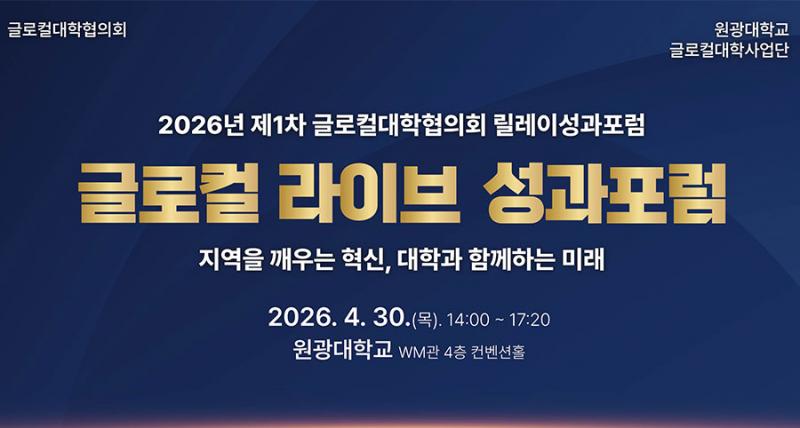 글로컬대학협의회

원광대학교
글로컬대학사업단

2026년 제1차 글로컬대학협의회 릴레이성과포럼

글로컬 라이브 성과포럼

지역을 깨우는 혁신, 대학과 함께하는 미래

2026. 4. 30.(목). 14:00 ~ 17:20

원광대학교 WM관 4층 컨벤션홀